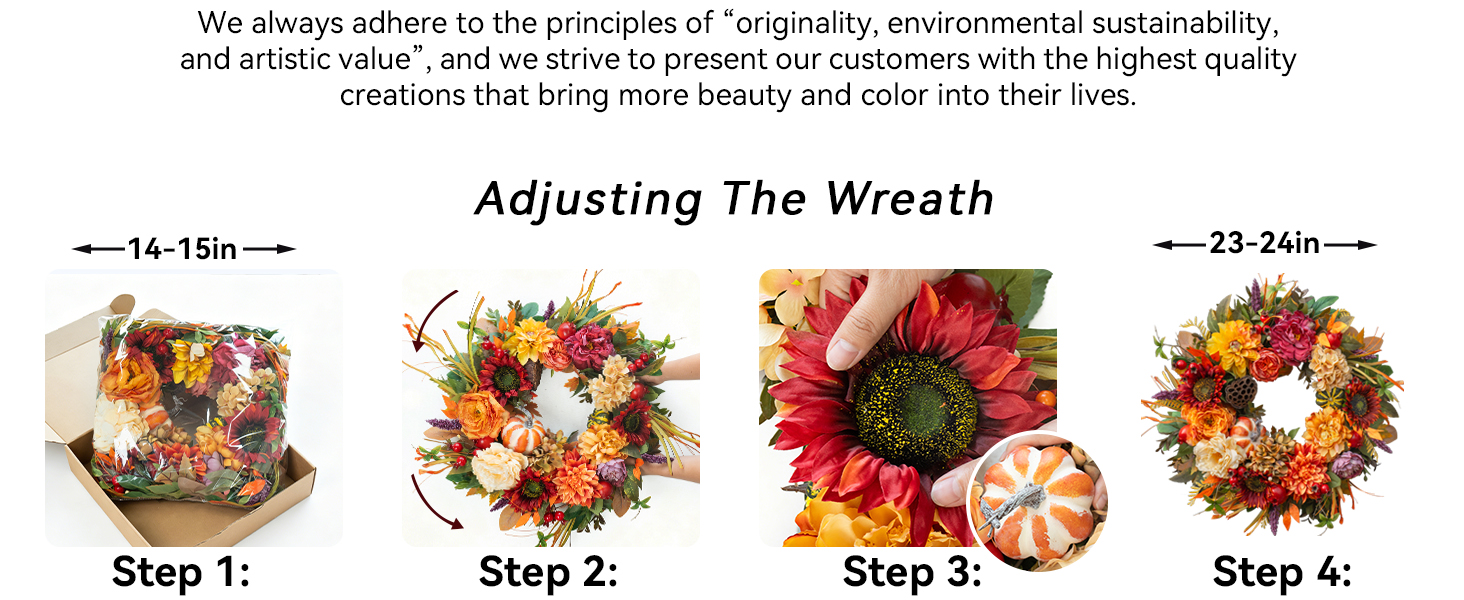 We always adhere to the principles of “originality, environmental sustainability, and artistic value”, and we strive to present our customers with the highest quality creations that bring more beauty and color into their lives.

Adjusting The Wreath

14-15in

23-24in

Step 1:

Step 2:

Step 3:

Step 4: